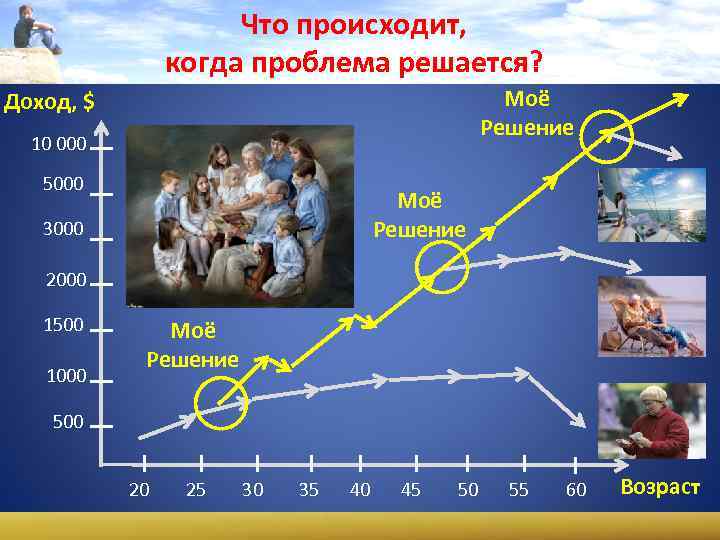 Что происходит, когда проблема решается?

Доход, $

10 000
5000
3000
2000
1500
1000
500

Моё Решение

Моё Решение

Моё Решение

20 25 30 35 40 45 50 55 60

Возраст